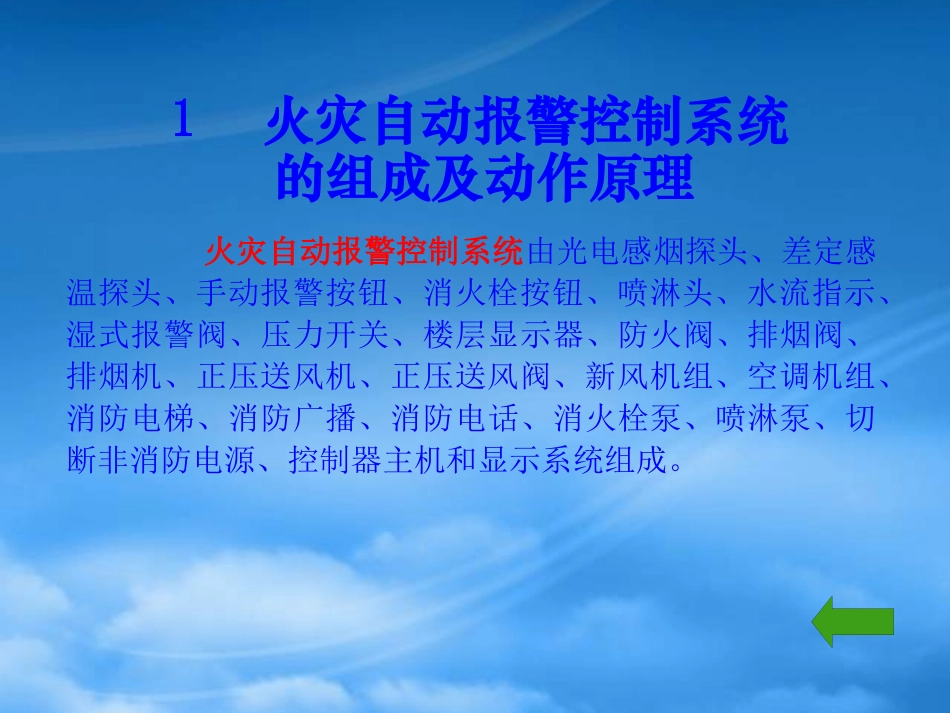 1　火灾自动报警控制系统的组成及动作原理

火灾自动报警控制系统由光电感烟探头、差定感温探头、手动报警按钮、消火栓按钮、喷淋头、水流指示、湿式报警阀、压力开关、楼层显示器、防火阀、排烟阀、排烟机、正压送风机、正压送风阀、新风机组、空调机组、消防电梯、消防广播、消防电话、消火栓泵、喷淋泵、切断非消防电源、控制器主机和显示系统组成。